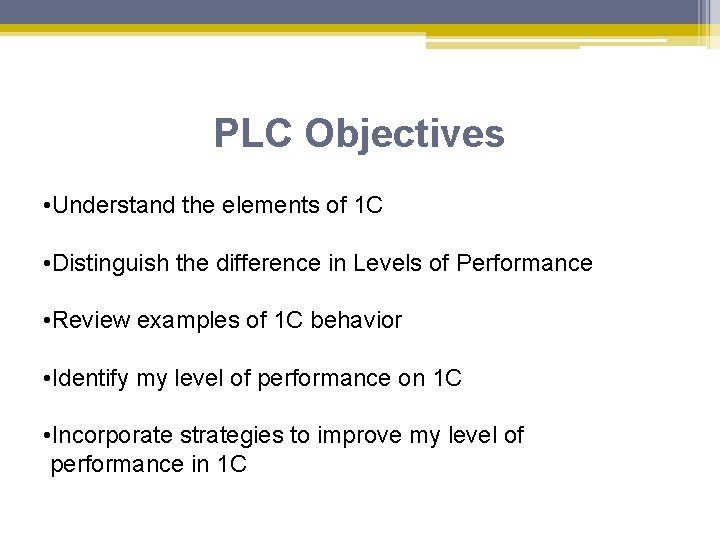 PLC Objectives

•Understand the elements of 1C

•Distinguish the difference in Levels of Performance

•Review examples of 1C behavior

•Identify my level of performance on 1C

•Incorporate strategies to improve my level of performance in 1C